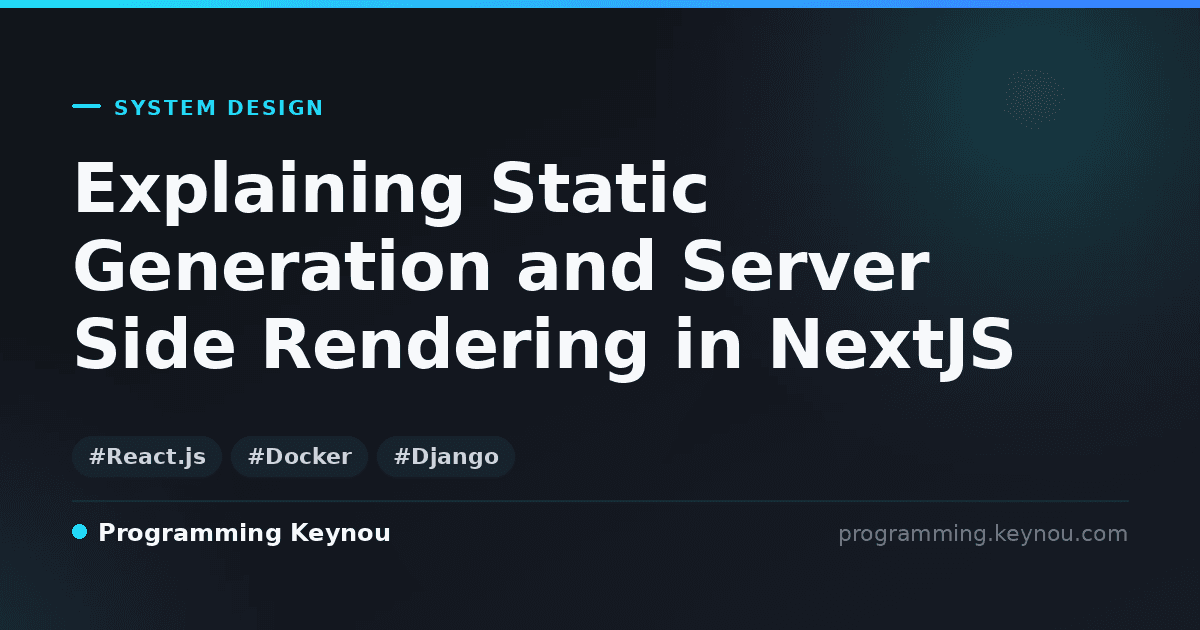 SYSTEM DESIGN

Explaining Static Generation and Server Side Rendering in NextJS

#React.js #Docker #Django

Programming Keynou

programming.keynou.com